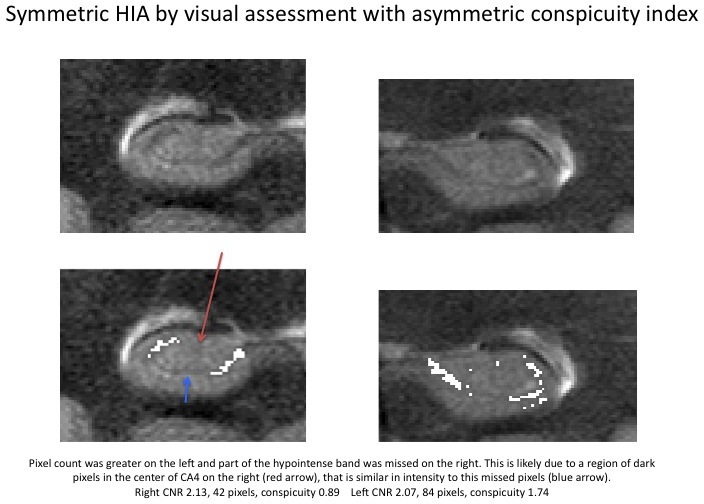 Symmetric HIA by visual assessment with asymmetric conspicuity index

Pixel count was greater on the left and part of the hypointense band was missed on the right. This is likely due to a region of dark pixels in the center of CA4 on the right (red arrow), that is similar in intensity to this missed pixels (blue arrow).
Right CNR 2.13, 42 pixels, conspicuity 0.89 Left CNR 2.07, 84 pixels, conspicuity 1.74